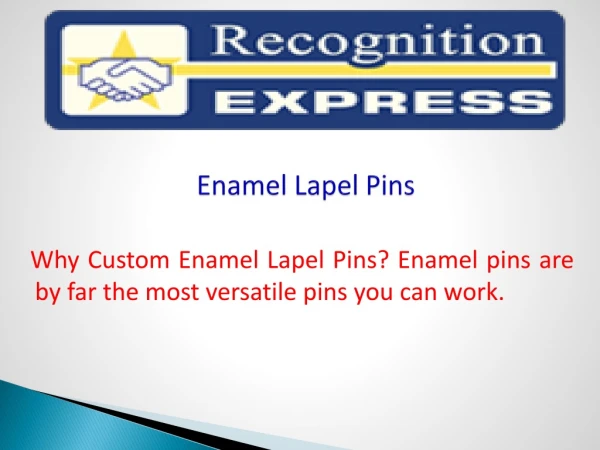 Recognition
EXPRESS

Enamel Lapel Pins

Why Custom Enamel Lapel Pins? Enamel pins are by far the most versatile pins you can work.